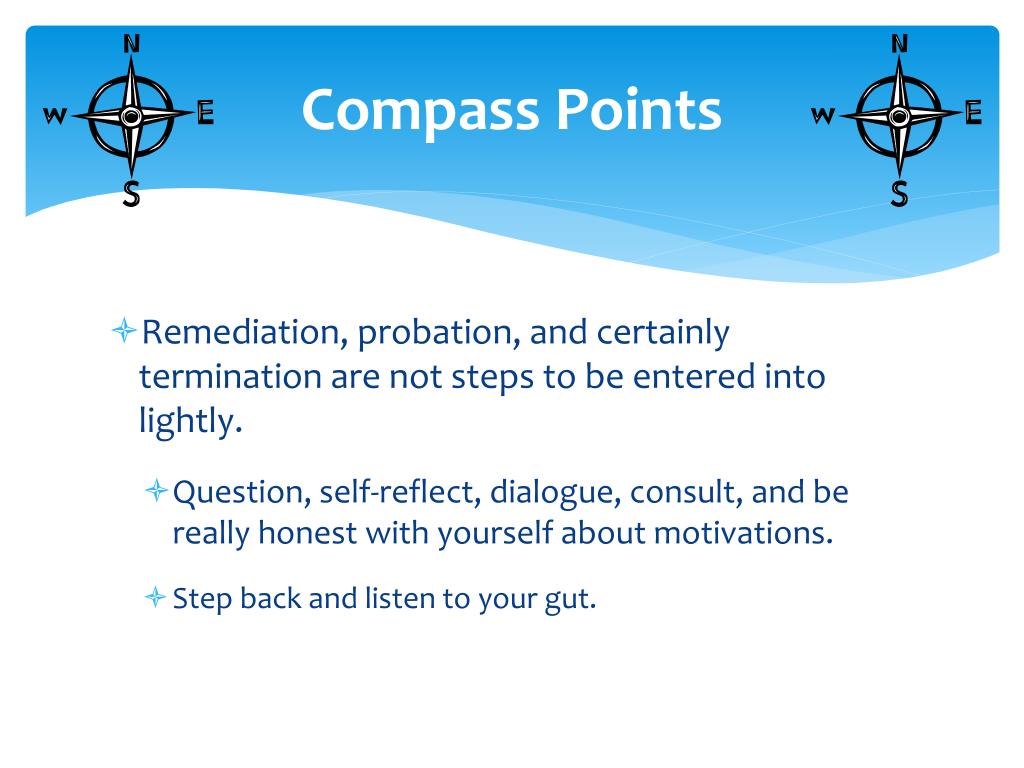 N
W E
S

Compass Points

N
W E
S

Remediation, probation, and certainly termination are not steps to be entered into lightly.

Question, self-reflect, dialogue, consult, and be really honest with yourself about motivations.

Step back and listen to your gut.